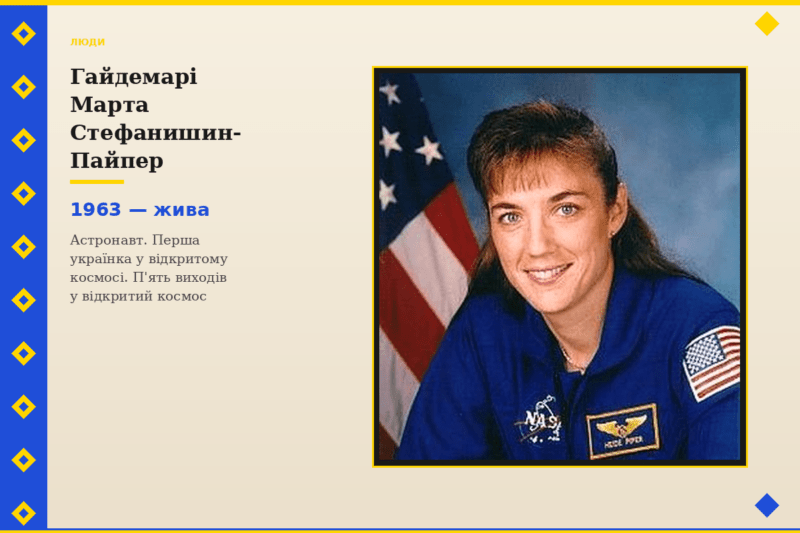 ЛЮДИ

Гайдемарі Марта Стефанишин-Пайпер

1963 — жива

Астронавт. Перша українка у відкритому космосі. П'ять виходів у відкритий космос

NASA

HEIDE PIPER